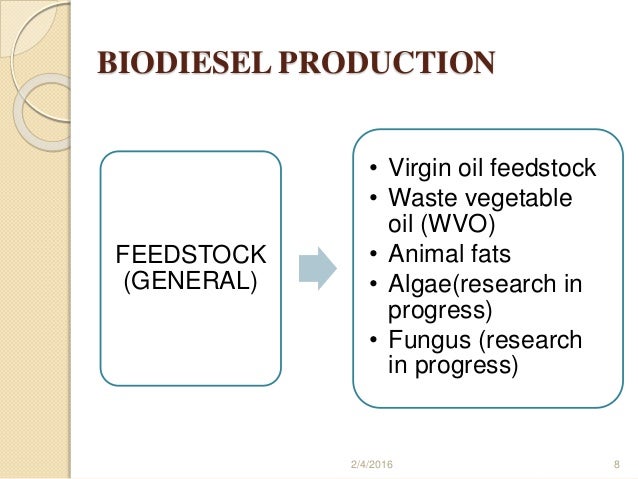 BIODIESEL PRODUCTION

FEEDSTOCK (GENERAL)

• Virgin oil feedstock
• Waste vegetable oil (WVO)
• Animal fats
• Algae(research in progress)
• Fungus (research in progress)

2/4/2016

8